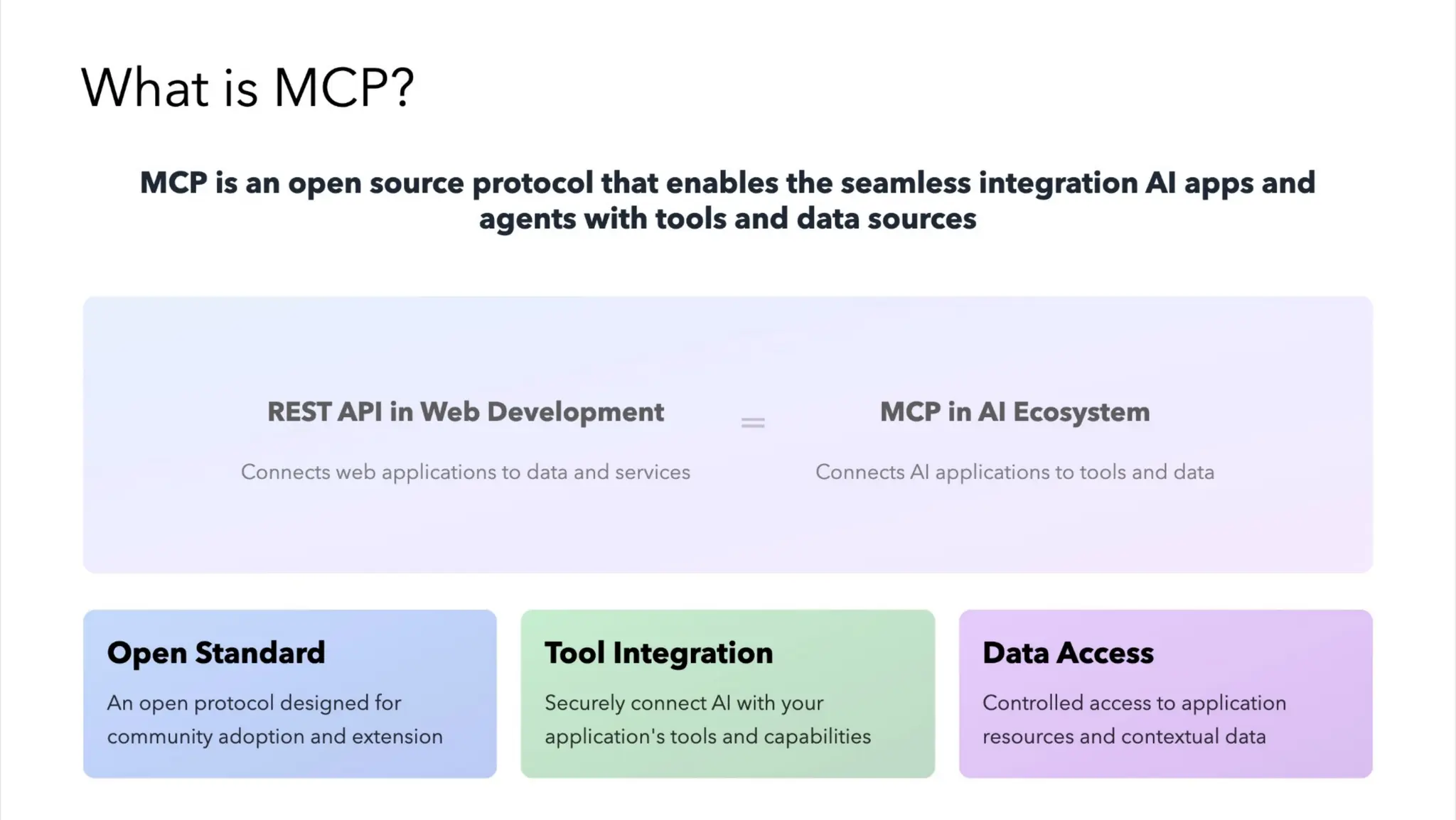 What is MCP?

MCP is an open source protocol that enables the seamless integration AI apps and agents with tools and data sources

REST API in Web Development

Connects web applications to data and services

=

MCP in AI Ecosystem

Connects AI applications to tools and data

Open Standard

An open protocol designed for community adoption and extension

Tool Integration

Securely connect AI with your application's tools and capabilities

Data Access

Controlled access to application resources and contextual data